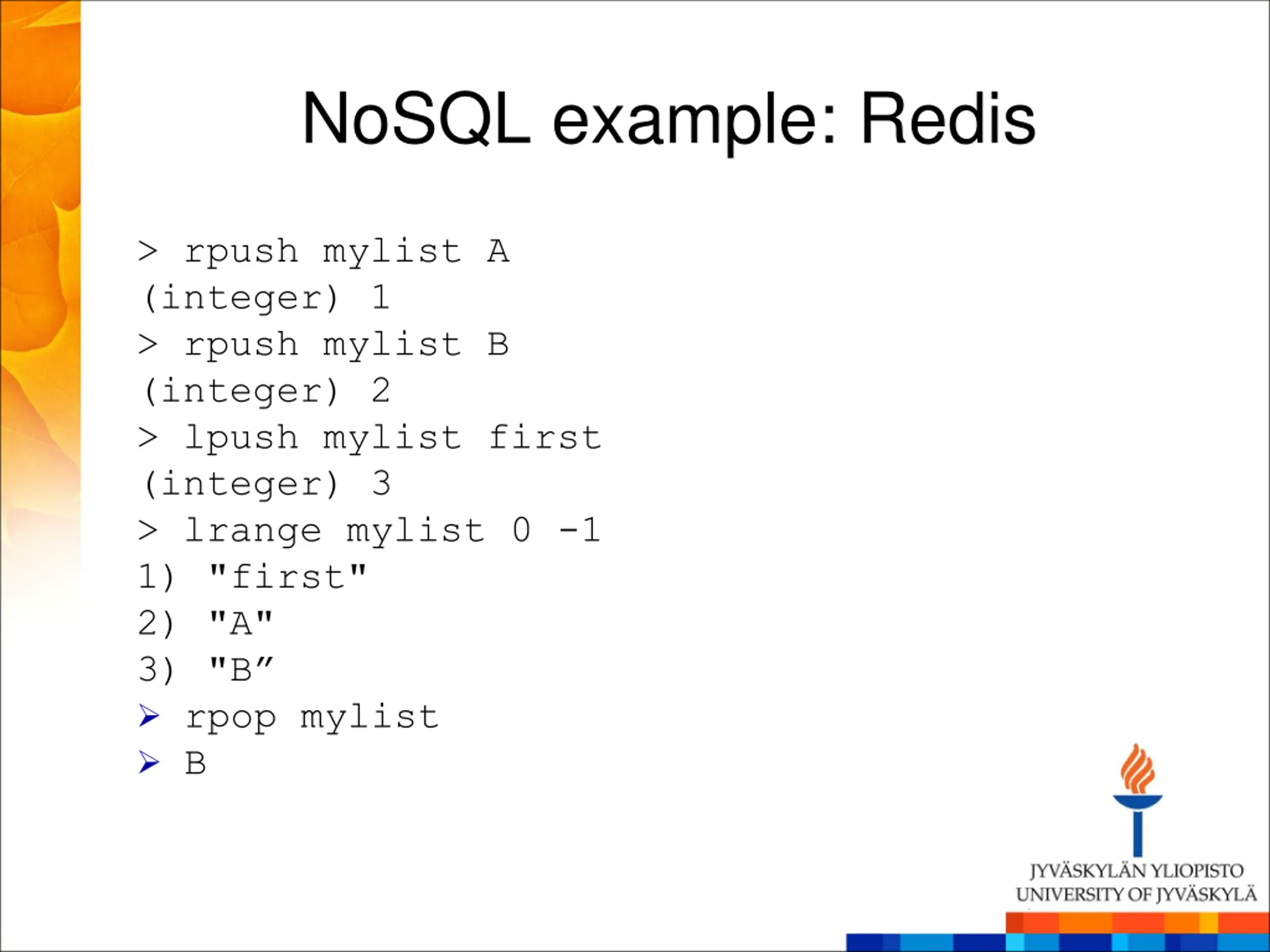 NoSQL example: Redis

> rpush mylist A
(integer) 1
> rpush mylist B
(integer) 2
> lpush mylist first
(integer) 3
> lrange mylist 0 -1
1) "first"
2) "A"
3) "B”

➢ rpop mylist
➢ B

JYVÄSKYLÄN YLIOPISTO
UNIVERSITY OF JYVÄSKYLÄ